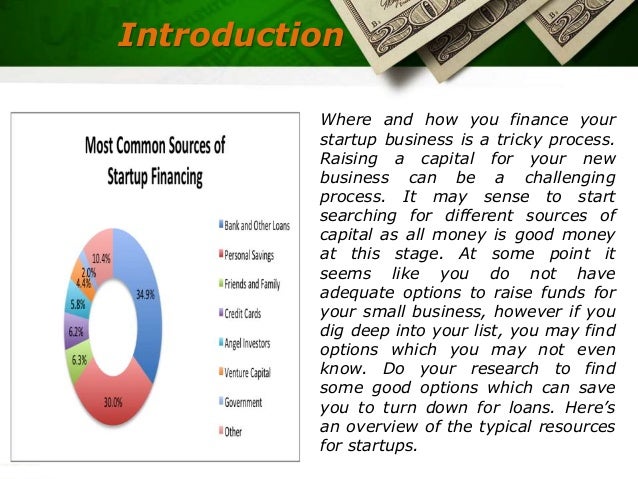 Introduction

Most Common Sources of Startup Financing

34.9%
30.0%
6.3%
6.2%
5.8%
4.4%
2.0%
10.4%

Bank and Other Loans
Personal Savings
Friends and Family
Credit Cards
Angel Investors
Venture Capital
Government
Other

Where and how you finance your startup business is a tricky process. Raising a capital for your new business can be a challenging process. It may sense to start searching for different sources of capital as all money is good money at this stage. At some point it seems like you do not have adequate options to raise funds for your small business, however if you dig deep into your list, you may find options which you may not even know. Do your research to find some good options which can save you to turn down for loans. Here's an overview of the typical resources for startups.